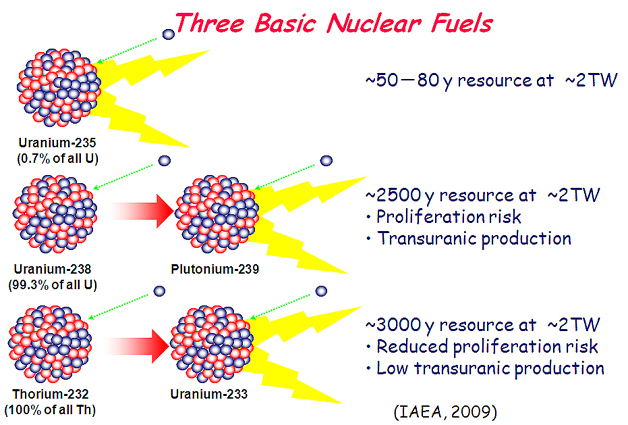 Three Basic Nuclear Fuels

Uranium-235
(0.7% of all U)

~50—80 y resource at ~2TW

Uranium-238
(99.3% of all U)

Plutonium-239

~2500 y resource at ~2TW
• Proliferation risk
• Transuranic production

Thorium-232
(100% of all Th)

Uranium-233

~3000 y resource at ~2TW
• Reduced proliferation risk
• Low transuranic production

(IAEA, 2009)